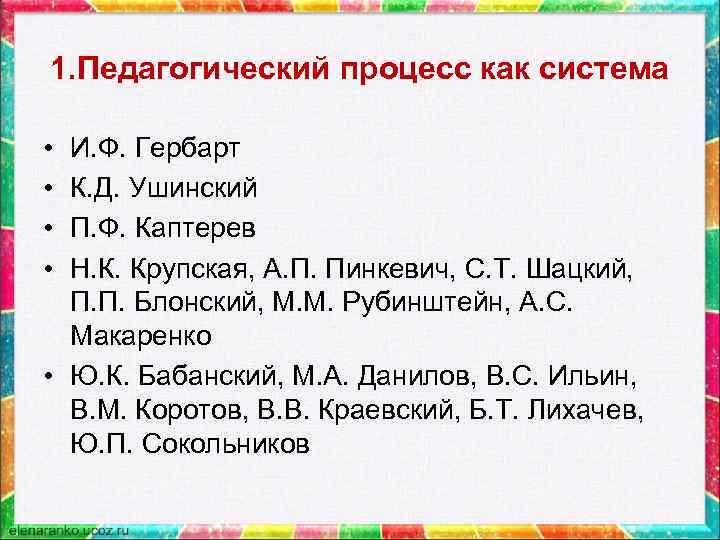 1.Педагогический процесс как система

• И.Ф. Гербарт
• К.Д. Ушинский
• П.Ф. Каптерев
• Н.К. Крупская, А.П. Пинкевич, С.Т. Шацкий, П.П. Блонский, М.М. Рубинштейн, А.С. Макаренко
• Ю.К. Бабанский, М.А. Данилов, В.С. Ильин, В.М. Коротов, В.В. Краевский, Б.Т. Лихачев, Ю.П. Сокольников

elenaranko.ucoz.ru